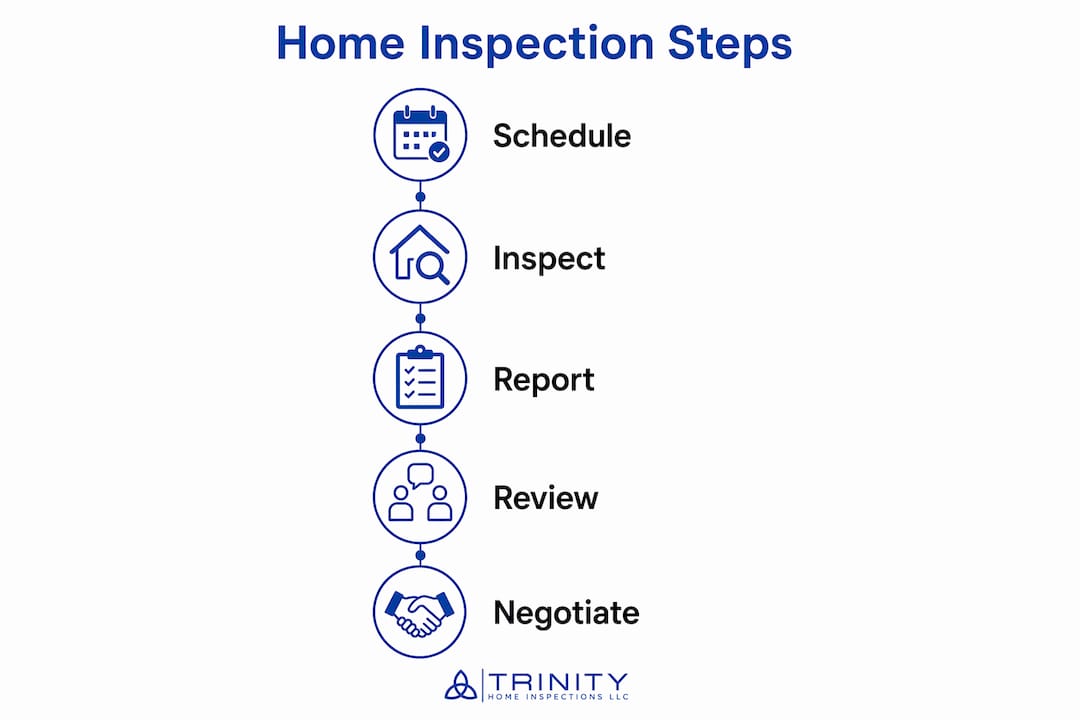 Home Inspection Steps

Schedule

Inspect

Report

Review

Negotiate

TRINITY
HOME INSPECTIONS LLC